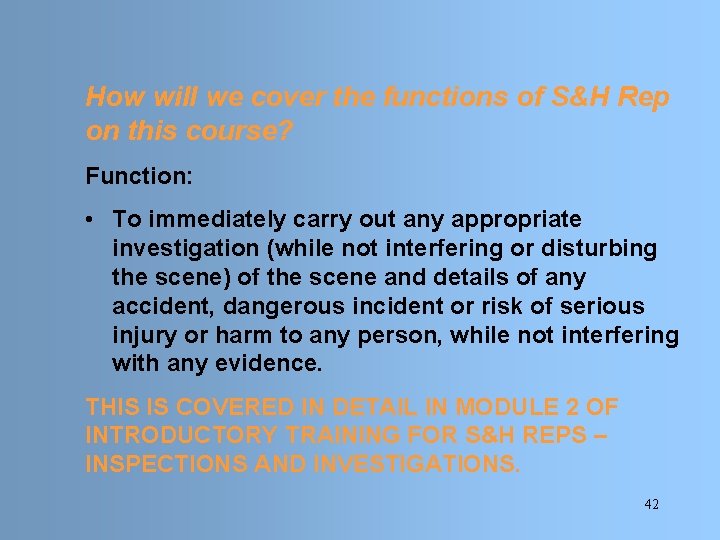 How will we cover the functions of S&H Rep on this course?

Function:

• To immediately carry out any appropriate investigation (while not interfering or disturbing the scene) of the scene and details of any accident, dangerous incident or risk of serious injury or harm to any person, while not interfering with any evidence.

THIS IS COVERED IN DETAIL IN MODULE 2 OF INTRODUCTORY TRAINING FOR S&H REPS – INSPECTIONS AND INVESTIGATIONS.

42